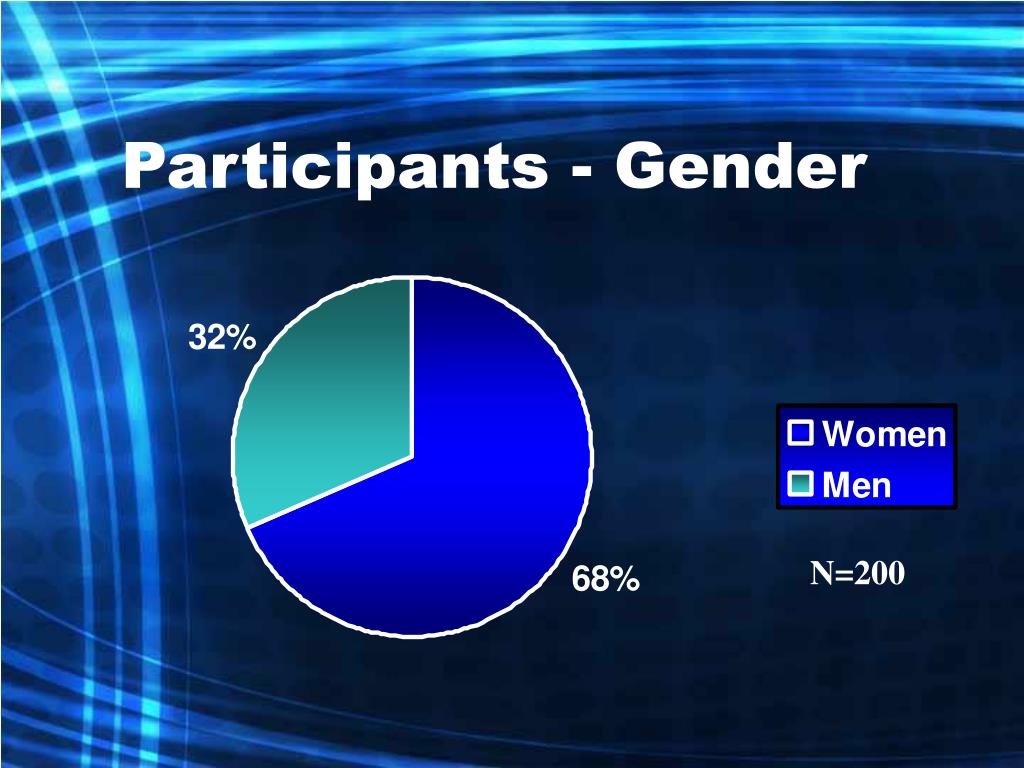 Participants - Gender

32%

68%

Women
Men

N=200